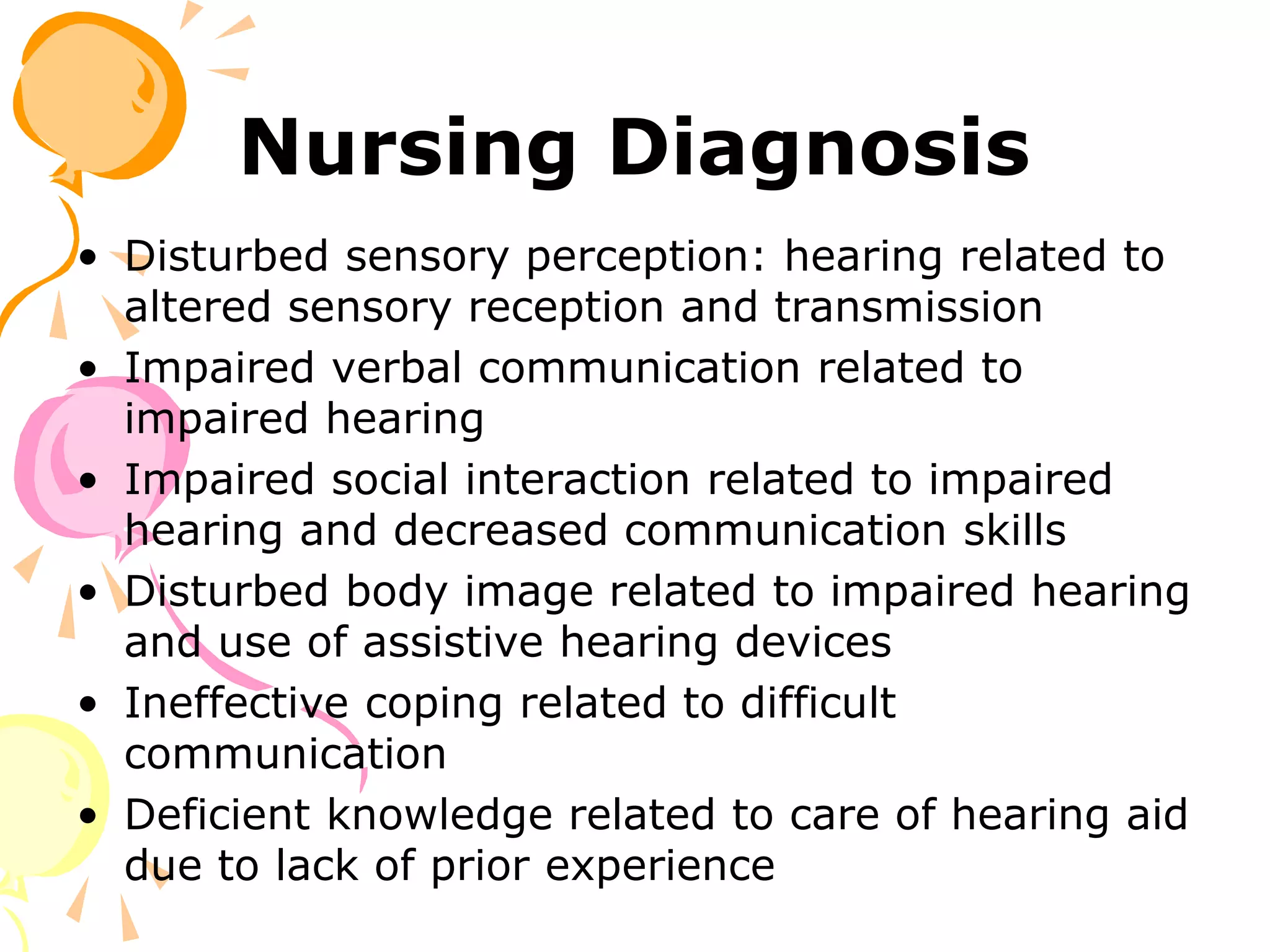 Nursing Diagnosis

• Disturbed sensory perception: hearing related to altered sensory reception and transmission
• Impaired verbal communication related to impaired hearing
• Impaired social interaction related to impaired hearing and decreased communication skills
• Disturbed body image related to impaired hearing and use of assistive hearing devices
• Ineffective coping related to difficult communication
• Deficient knowledge related to care of hearing aid due to lack of prior experience